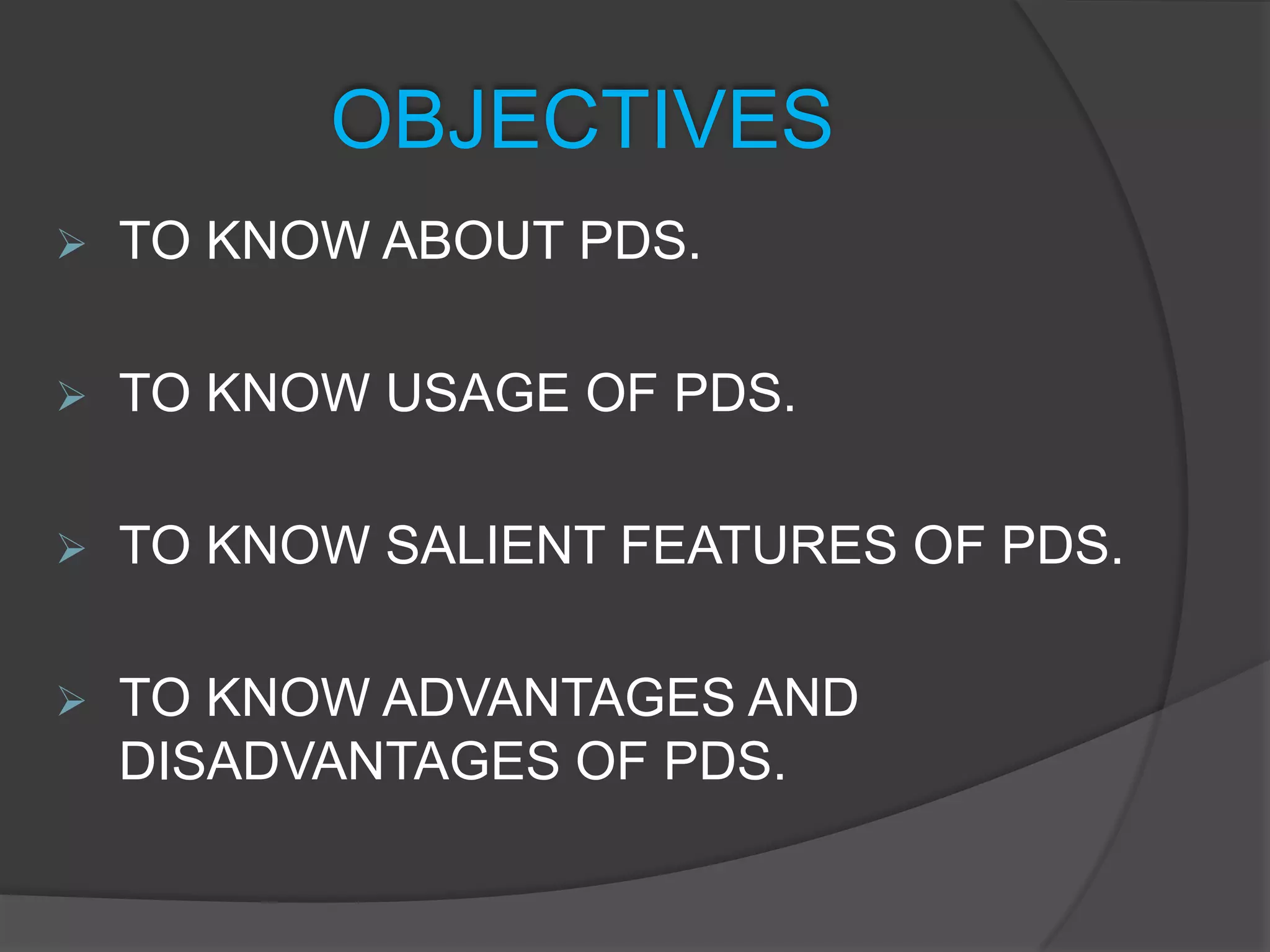 OBJECTIVES

➢ TO KNOW ABOUT PDS.

➢ TO KNOW USAGE OF PDS.

➢ TO KNOW SALIENT FEATURES OF PDS.

➢ TO KNOW ADVANTAGES AND DISADVANTAGES OF PDS.